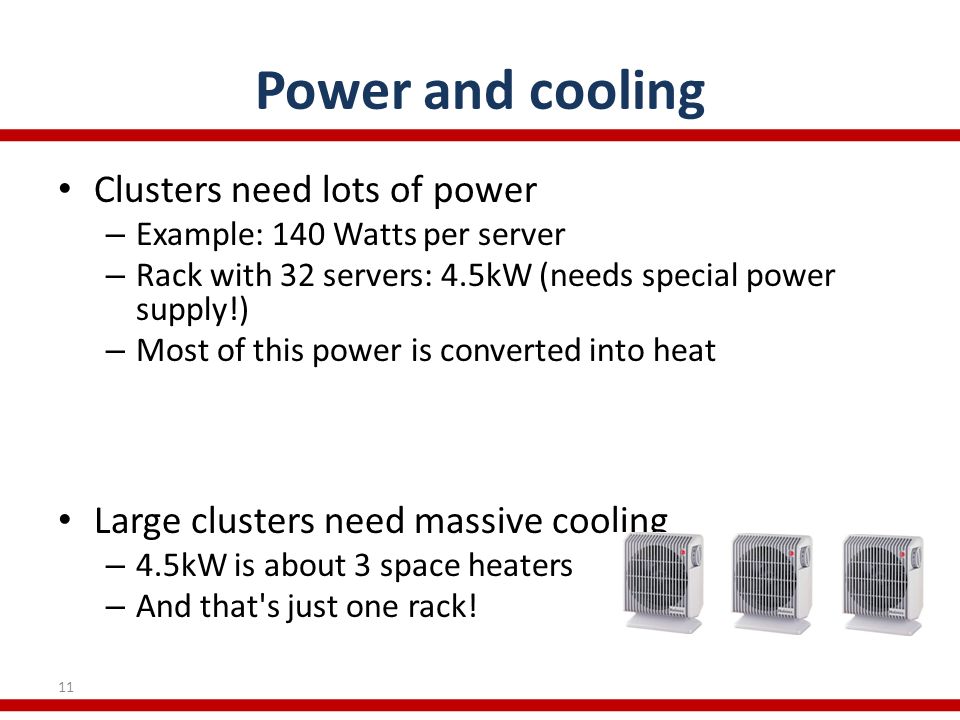 Power and cooling

• Clusters need lots of power
– Example: 140 Watts per server
– Rack with 32 servers: 4.5kW (needs special power supply!)
– Most of this power is converted into heat

• Large clusters need massive cooling
– 4.5kW is about 3 space heaters
– And that's just one rack!

11